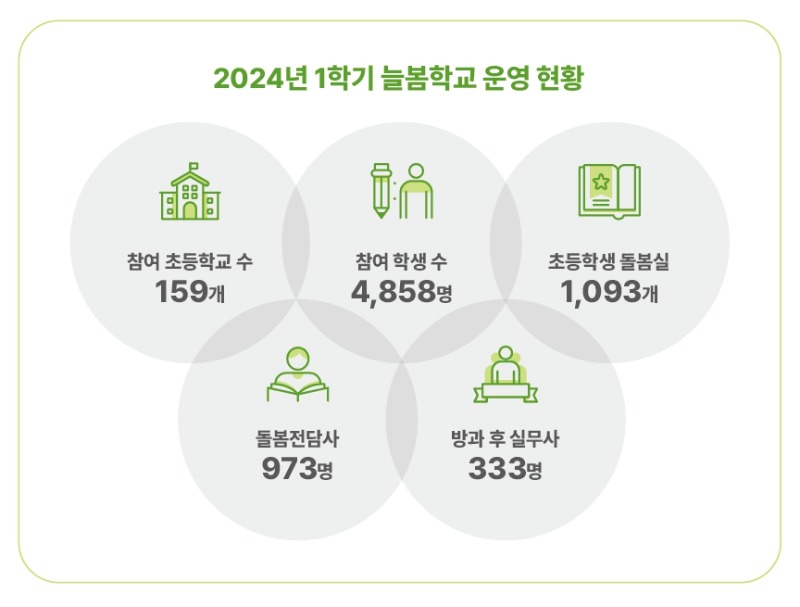 2024년 1학기 늘봄학교 운영 현황

참여 초등학교 수
159개

참여 학생 수
4,858명

초등학생 돌봄실
1,093개

돌봄전담사
973명

방과 후 실무사
333명